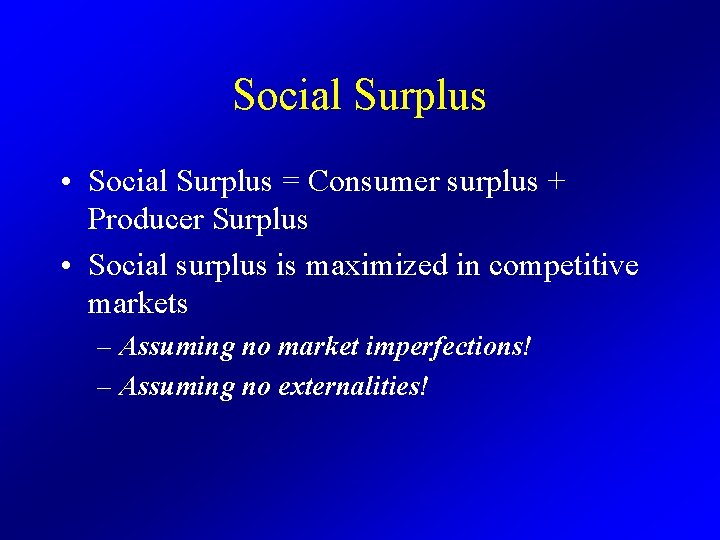 Social Surplus

• Social Surplus = Consumer surplus + Producer Surplus

• Social surplus is maximized in competitive markets

– Assuming no market imperfections!

– Assuming no externalities!